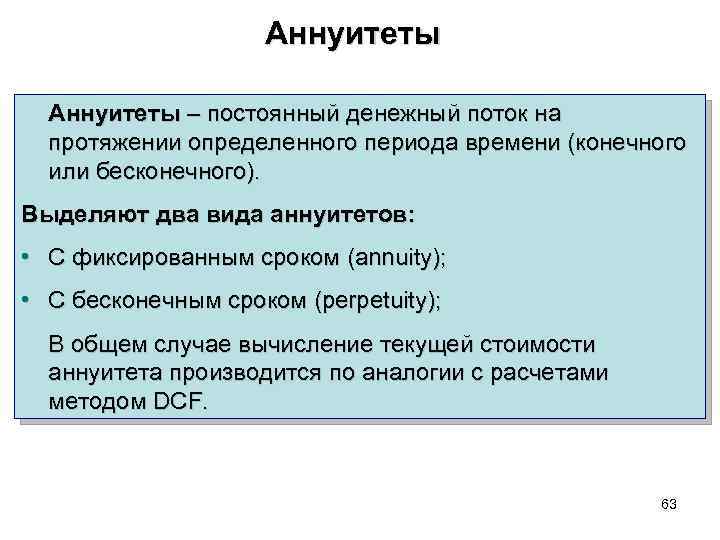 Аннуитеты

Аннуитеты – постоянный денежный поток на протяжении определенного периода времени (конечного или бесконечного).

Выделяют два вида аннуитетов:

• С фиксированным сроком (annuity);

• С бесконечным сроком (perpetuity);

В общем случае вычисление текущей стоимости аннуитета производится по аналогии с расчетами методом DCF.

63